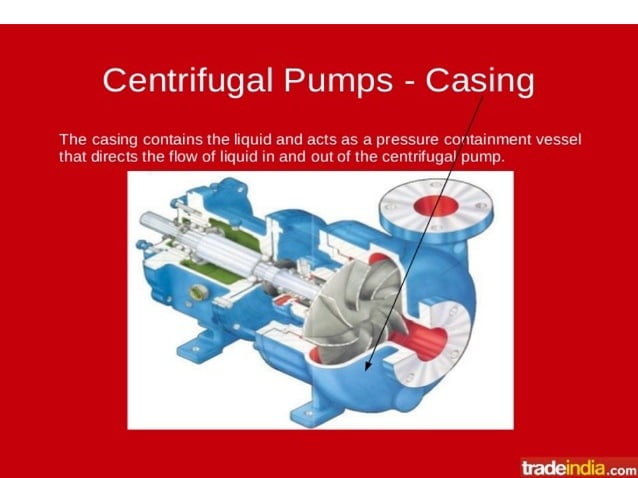 Centrifugal Pumps - Casing

The casing contains the liquid and acts as a pressure containment vessel that directs the flow of liquid in and out of the centrifugal pump.

tradeindia.com